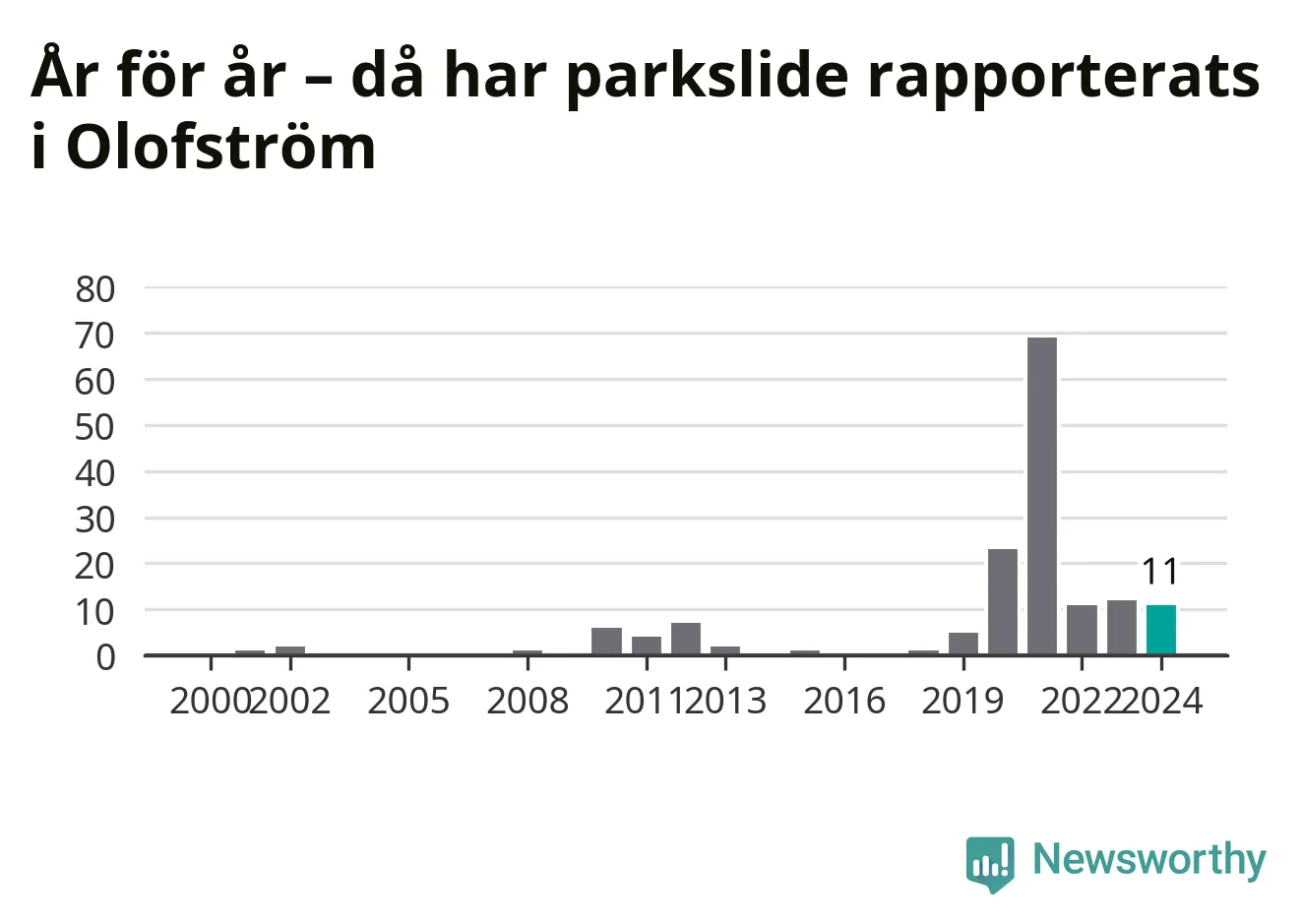 År för år – då har parkslide rapporterats i Olofström

80
70
60
50
40
30
20
10
0

11

2000 2002 2005 2008 2011 2013 2016 2019 2022 2024

Newsworthy